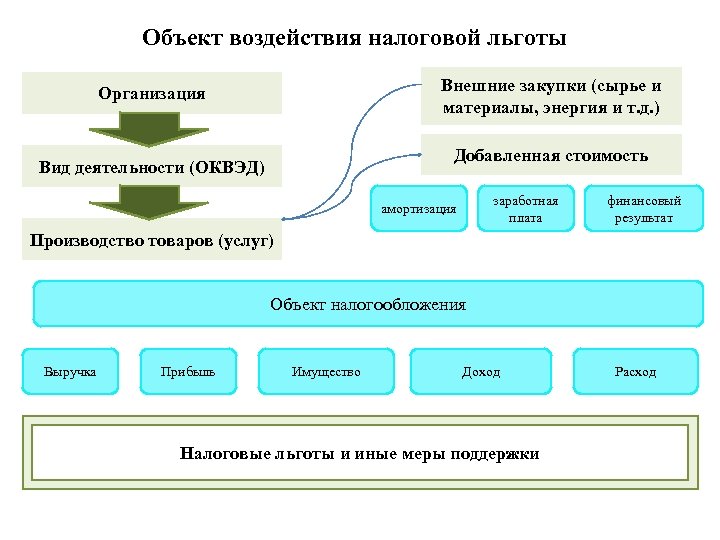 Объект воздействия налоговой льготы

Организация

Вид деятельности (ОКВЭД)

Производство товаров (услуг)

Внешние закупки (сырье и материалы, энергия и т.д.)

Добавленная стоимость

амортизация

заработная плата

финансовый результат

Объект налогообложения

Выручка

Прибыль

Имущество

Доход

Расход

Налоговые льготы и иные меры поддержки